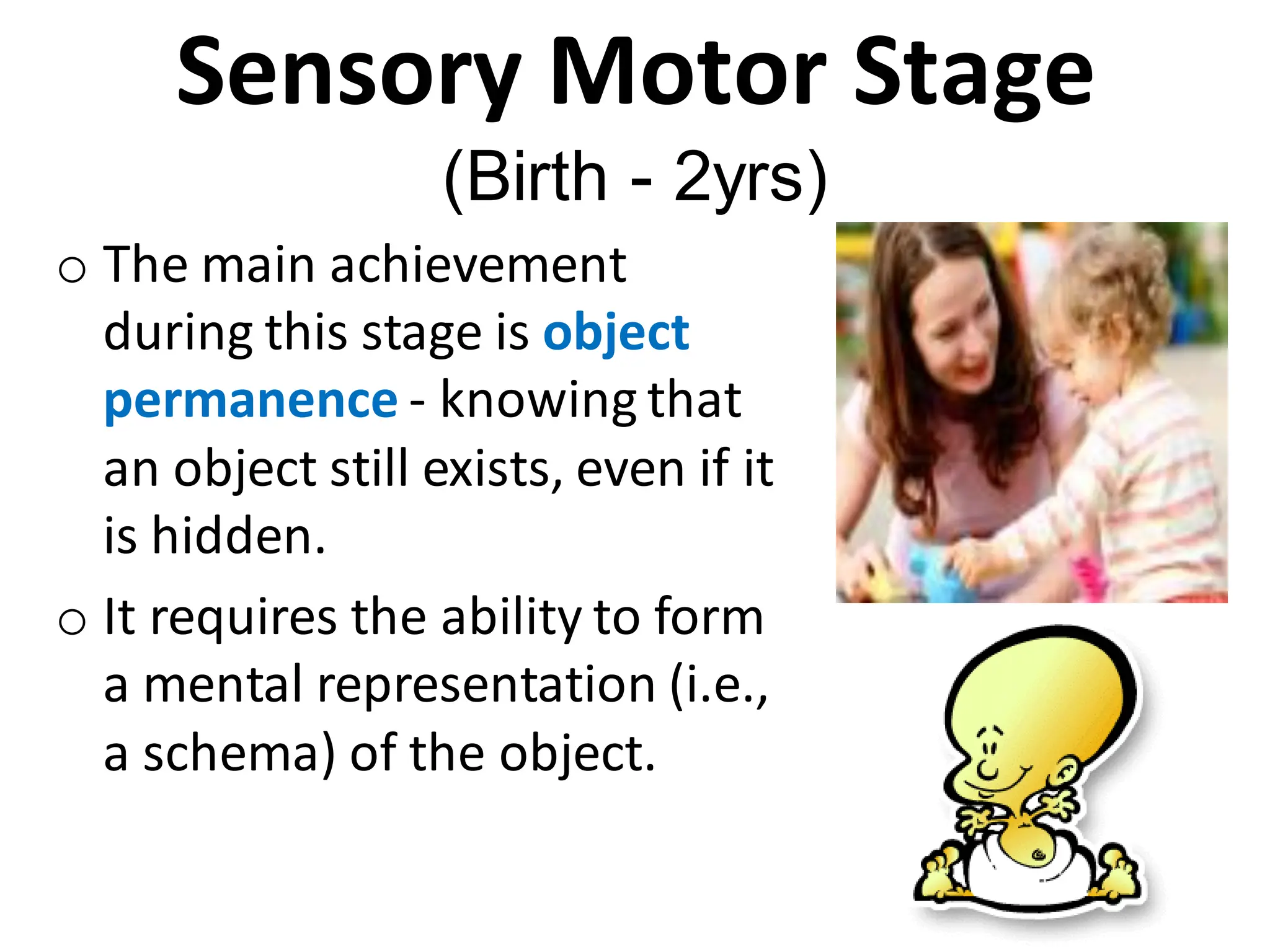 Sensory Motor Stage
(Birth - 2yrs)

o The main achievement during this stage is object permanence - knowing that an object still exists, even if it is hidden.

o It requires the ability to form a mental representation (i.e., a schema) of the object.